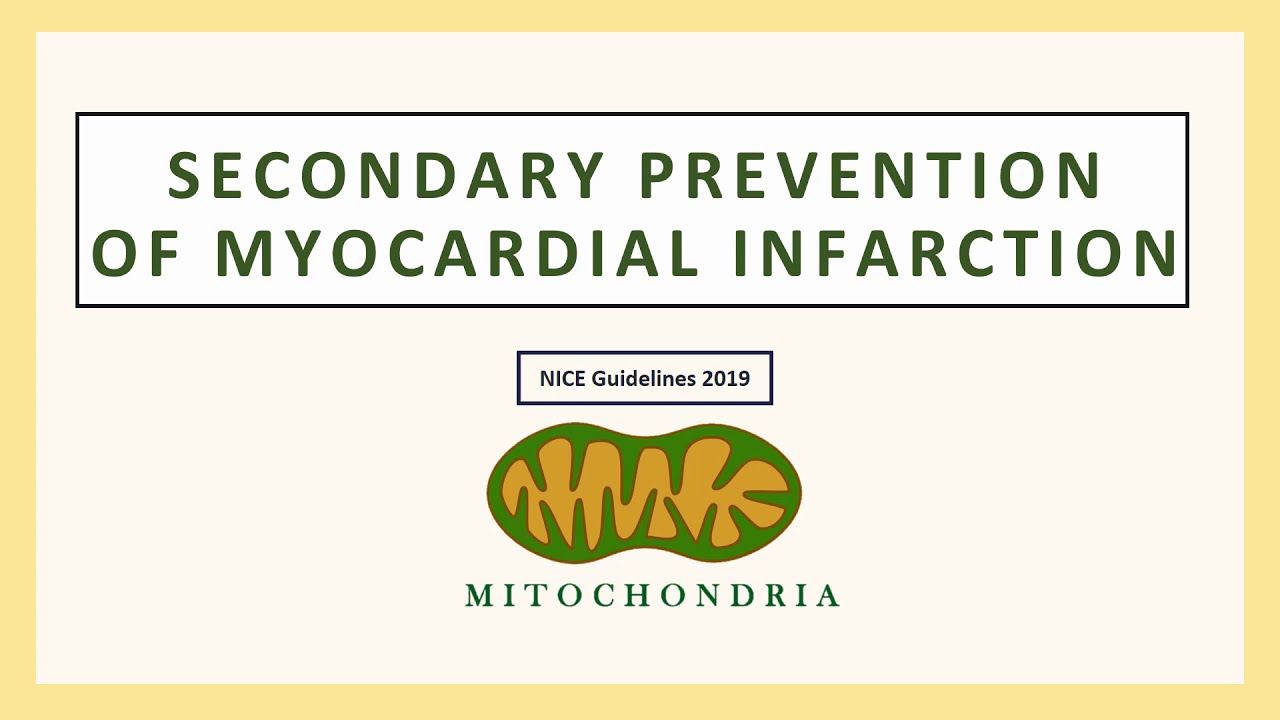 SECONDARY PREVENTION OF MYOCARDIAL INFARCTION

NICE Guidelines 2019

MITOCHONDRIA